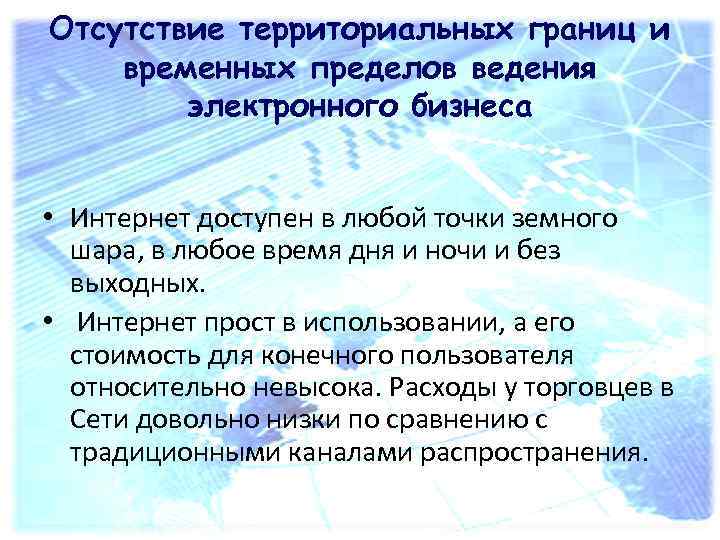 Отсутствие территориальных границ и временных пределов ведения электронного бизнеса

• Интернет доступен в любой точки земного шара, в любое время дня и ночи и без выходных.

• Интернет прост в использовании, а его стоимость для конечного пользователя относительно невысока. Расходы у торговцев в Сети довольно низки по сравнению с традиционными каналами распространения.